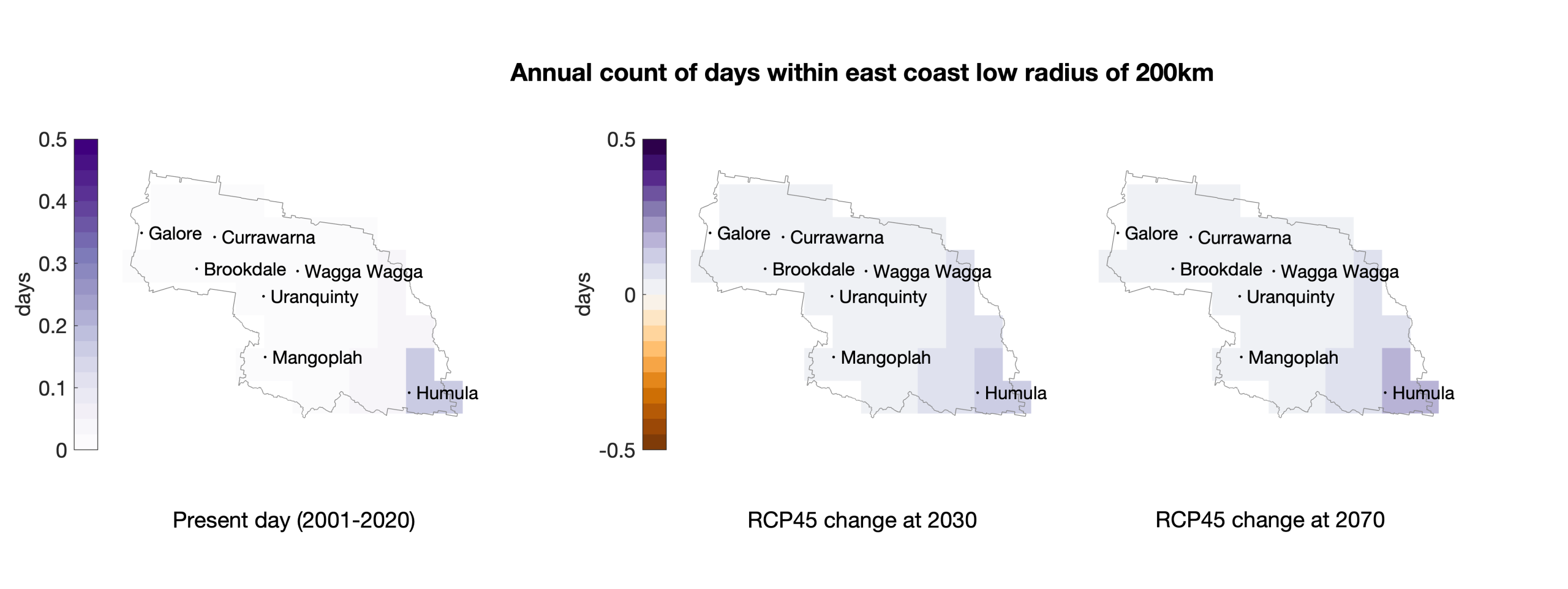 Annual count of days within east coast low radius of 200km

0.5
0.4
0.3
0.2
0.1
0
days

Galore
Currawarna
Brookdale
Wagga Wagga
Uranquinty
Mangoplah
Humula

Present day (2001-2020)

0.5
0
-0.5
days

Galore
Currawarna
Brookdale
Wagga Wagga
Uranquinty
Mangoplah
Humula

RCP45 change at 2030

Galore
Currawarna
Brookdale
Wagga Wagga
Uranquinty
Mangoplah
Humula

RCP45 change at 2070